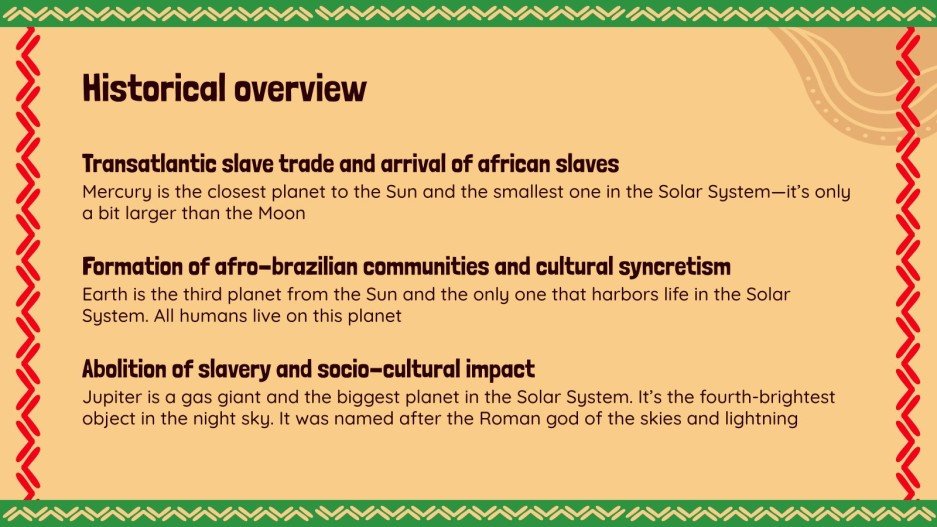 Historical overview

Transatlantic slave trade and arrival of african slaves
Mercury is the closest planet to the Sun and the smallest one in the Solar System—it's only a bit larger than the Moon

Formation of afro-brazilian communities and cultural syncretism
Earth is the third planet from the Sun and the only one that harbors life in the Solar System. All humans live on this planet

Abolition of slavery and socio-cultural impact
Jupiter is a gas giant and the biggest planet in the Solar System. It's the fourth-brightest object in the night sky. It was named after the Roman god of the skies and lightning